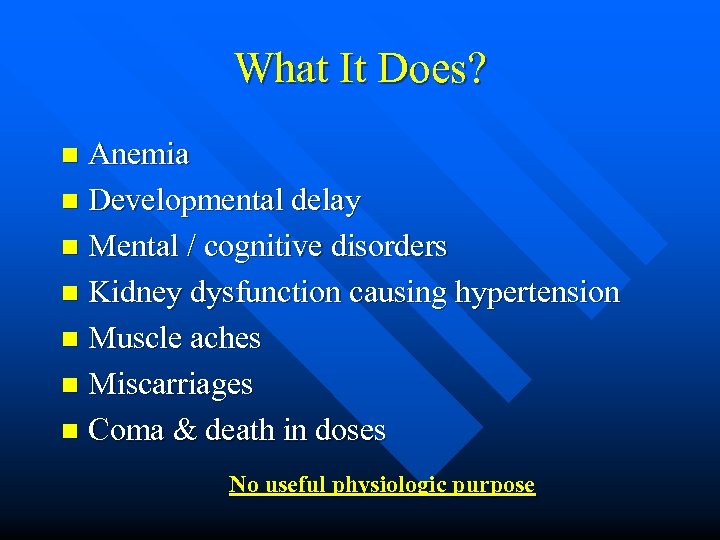 What It Does?

- Anemia
- Developmental delay
- Mental / cognitive disorders
- Kidney dysfunction causing hypertension
- Muscle aches
- Miscarriages
- Coma & death in doses

No useful physiologic purpose